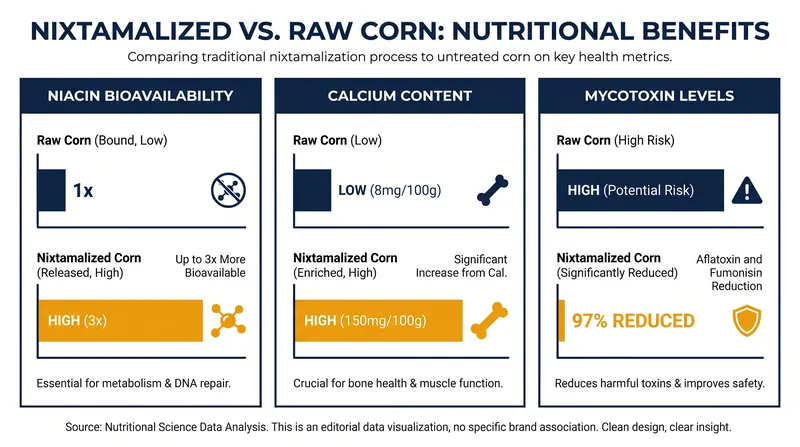 NIXTAMALIZED VS. RAW CORN: NUTRITIONAL BENEFITS

Comparing traditional nixtamalization process to untreated corn on key health metrics.

NIACIN BIOAVAILABILITY

Raw Corn (Bound, Low)

1x

Nixtamalized Corn (Released, High)

Up to 3x More Bioavailable

HIGH (3x)

Essential for metabolism & DNA repair.

CALCIUM CONTENT

Raw Corn (Low)

LOW (8mg/100g)

Nixtamalized Corn (Enriched, High)

Significant Increase from Cal.

HIGH (150mg/100g)

Crucial for bone health & muscle function.

MYCOTOXIN LEVELS

Raw Corn (High Risk)

HIGH (Potential Risk)

Nixtamalized Corn (Significantly Reduced)

Aflatoxin and Fumonisin Reduction

97% REDUCED

Reduces harmful toxins & improves safety.

Source: Nutritional Science Data Analysis. This is an editorial data visualization, no specific brand association. Clean design, clear insight.